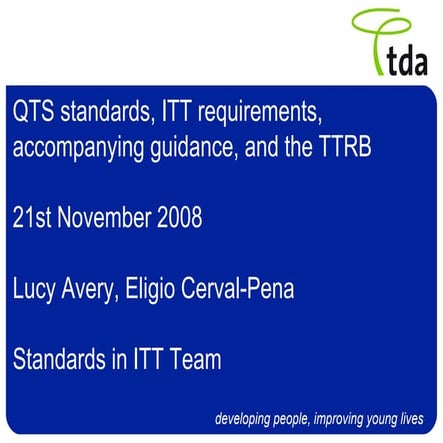 tda

QTS standards, ITT requirements, accompanying guidance, and the TTRB

21st November 2008

Lucy Avery, Eligio Cerval-Pena

Standards in ITT Team

developing people, improving young lives